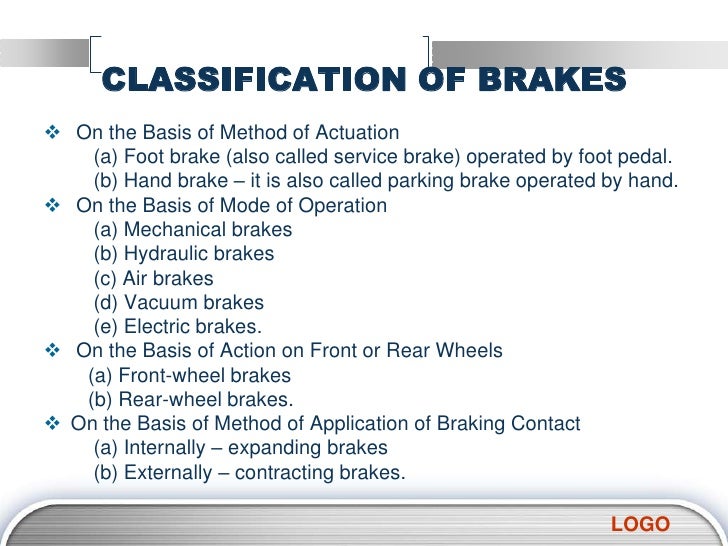 CLASSIFICATION OF BRAKES

❖ On the Basis of Method of Actuation
(a) Foot brake (also called service brake) operated by foot pedal.
(b) Hand brake – it is also called parking brake operated by hand.
❖ On the Basis of Mode of Operation
(a) Mechanical brakes
(b) Hydraulic brakes
(c) Air brakes
(d) Vacuum brakes
(e) Electric brakes.
❖ On the Basis of Action on Front or Rear Wheels
(a) Front-wheel brakes
(b) Rear-wheel brakes.
❖ On the Basis of Method of Application of Braking Contact
(a) Internally – expanding brakes
(b) Externally – contracting brakes.

LOGO